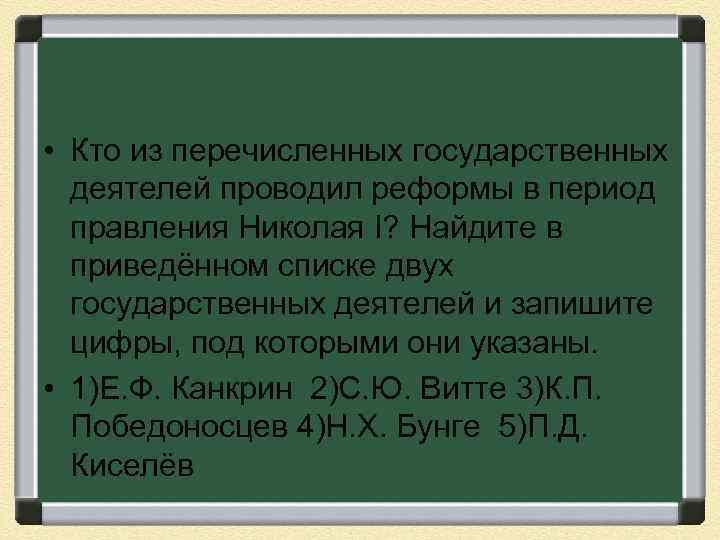 • Кто из перечисленных государственных деятелей проводил реформы в период правления Николая I? Найдите в приведённом списке двух государственных деятелей и запишите цифры, под которыми они указаны.

• 1)Е.Ф. Канкрин 2)С.Ю. Витте 3)К.П. Победоносцев 4)Н.Х. Бунге 5)П.Д. Киселёв